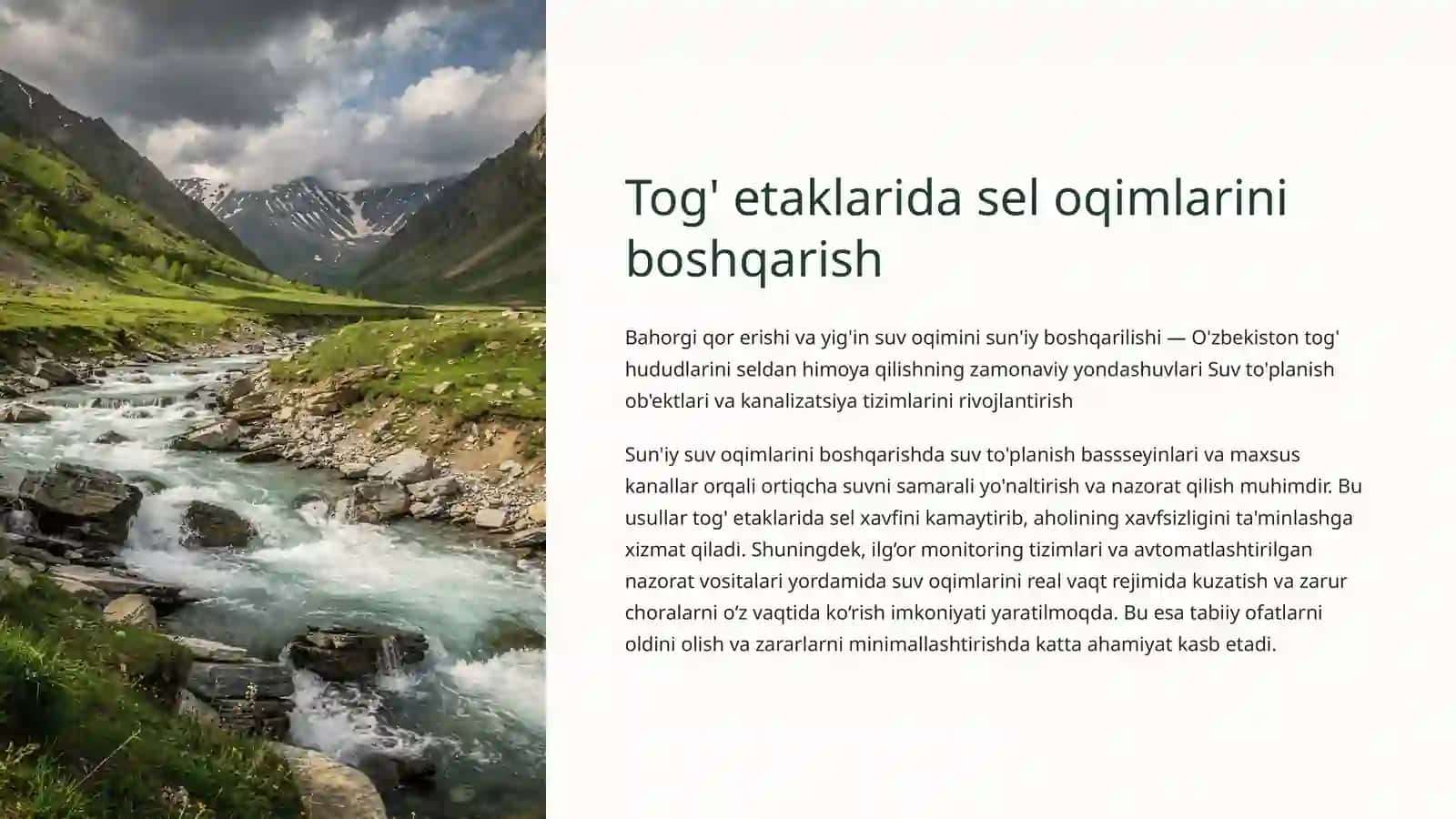 Tog' etaklarida sel oqimlarini boshqarish

Bahorgi qor erishi va yig'in suv oqimini sun'iy boshqarilishi — O'zbekiston tog' hududlarini seldan himoya qilishning zamonaviy yondashuvlari Suv to'planish ob'ektlari va kanalizatsiya tizimlarini rivojlantirish

Sun'iy suv oqimlarini boshqarishda suv to'planish bassseyinlari va maxsus kanallar orqali ortiqcha suvni samarali yo'naltirish va nazorat qilish muhimdir. Bu usullar tog' etaklarida sel xavfini kamaytirib, aholining xavfsizligini ta'minlashga xizmat qiladi. Shuningdek, ilg‘or monitoring tizimlari va avtomatlashtirilgan nazorat vositalari yordamida suv oqimlarini real vaqt rejimida kuzatish va zarur choralarni o‘z vaqtida ko‘rish imkoniyati yaratilmoqda. Bu esa tabiiy ofatlarni oldini olish va zararlarni minimallashtirishda katta ahamiyat kasb etadi.